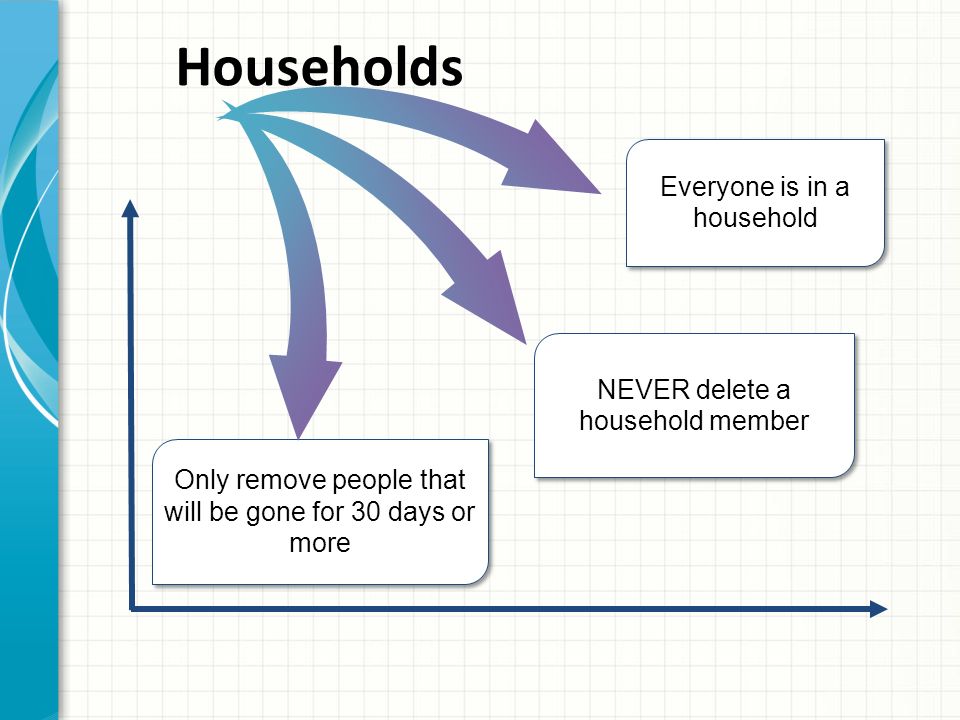 Households

Everyone is in a household

NEVER delete a household member

Only remove people that will be gone for 30 days or more